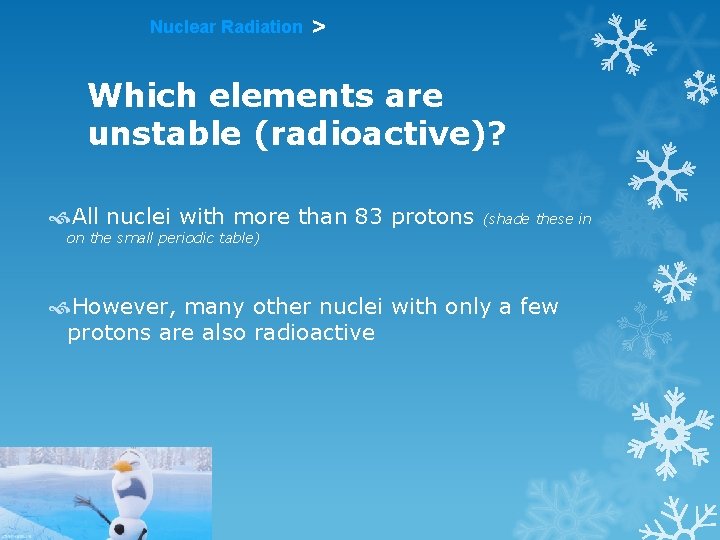 Nuclear Radiation >

Which elements are unstable (radioactive)?

All nuclei with more than 83 protons (shade these in on the small periodic table)

However, many other nuclei with only a few protons are also radioactive